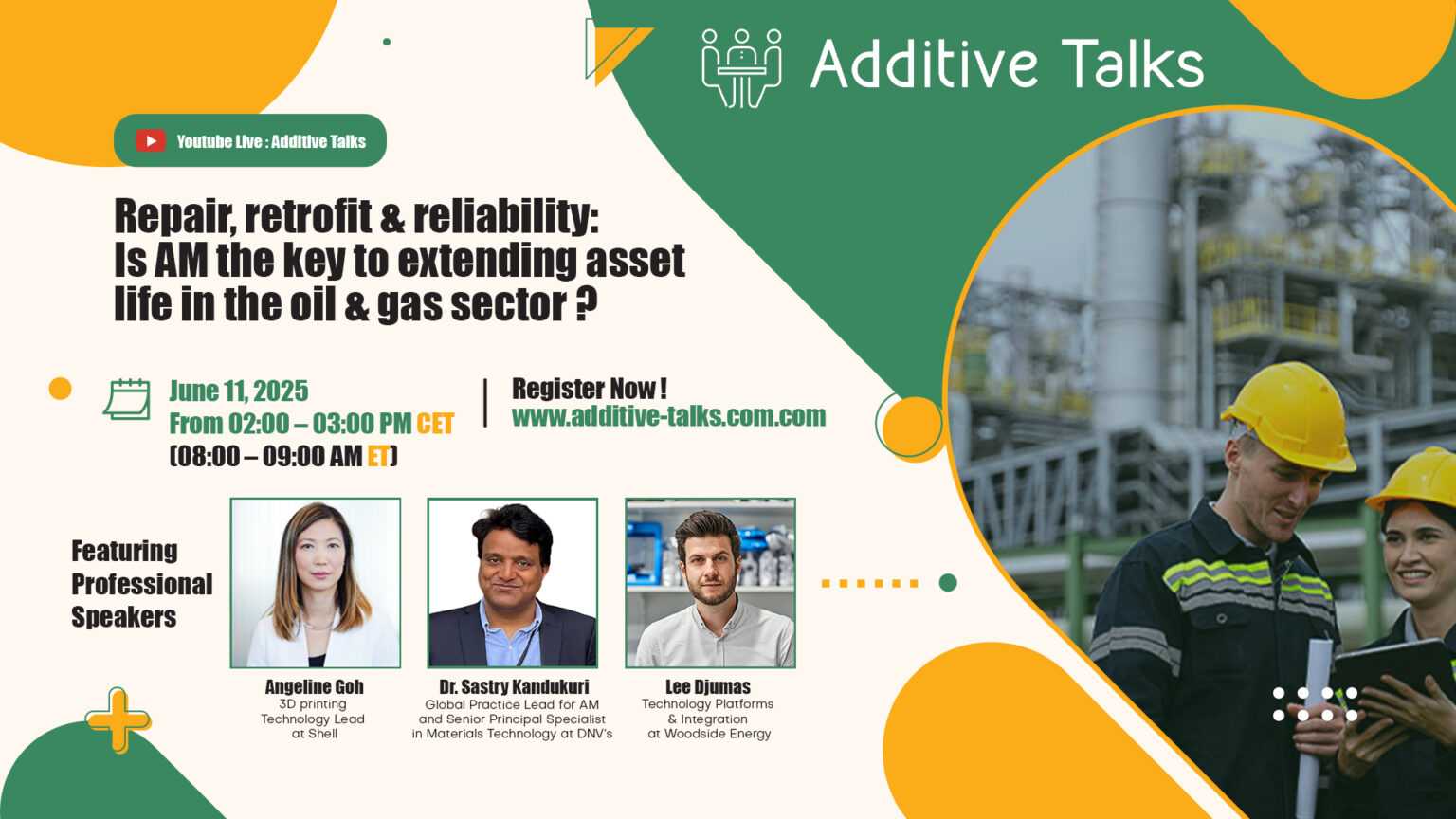 Additive Talks

Youtube Live : Additive Talks

Repair, retrofit & reliability: Is AM the key to extending asset life in the oil & gas sector ?

June 11, 2025
From 02:00 – 03:00 PM CET
(08:00 – 09:00 AM ET)

Register Now !
www.additive-talks.com.com

Featuring Professional Speakers

Angeline Goh
3D printing Technology Lead at Shell

Dr. Sastry Kandukuri
Global Practice Lead for AM and Senior Principal Specialist in Materials Technology at DNV's

Lee Djumas
Technology Platforms & Integration at Woodside Energy